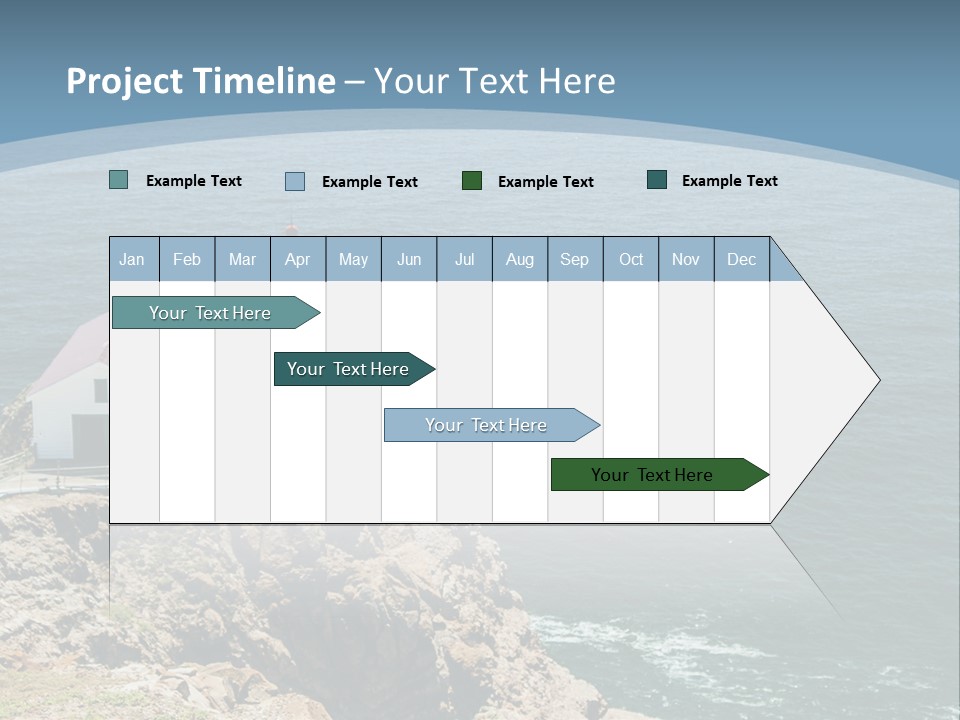 Project Timeline – Your Text Here

Example Text Example Text Example Text Example Text

| Jan | Feb | Mar | Apr | May | Jun | Jul | Aug | Sep | Oct | Nov | Dec |
|---|---|---|---|---|---|---|---|---|---|---|---|

Your Text Here

Your Text Here

Your Text Here

Your Text Here